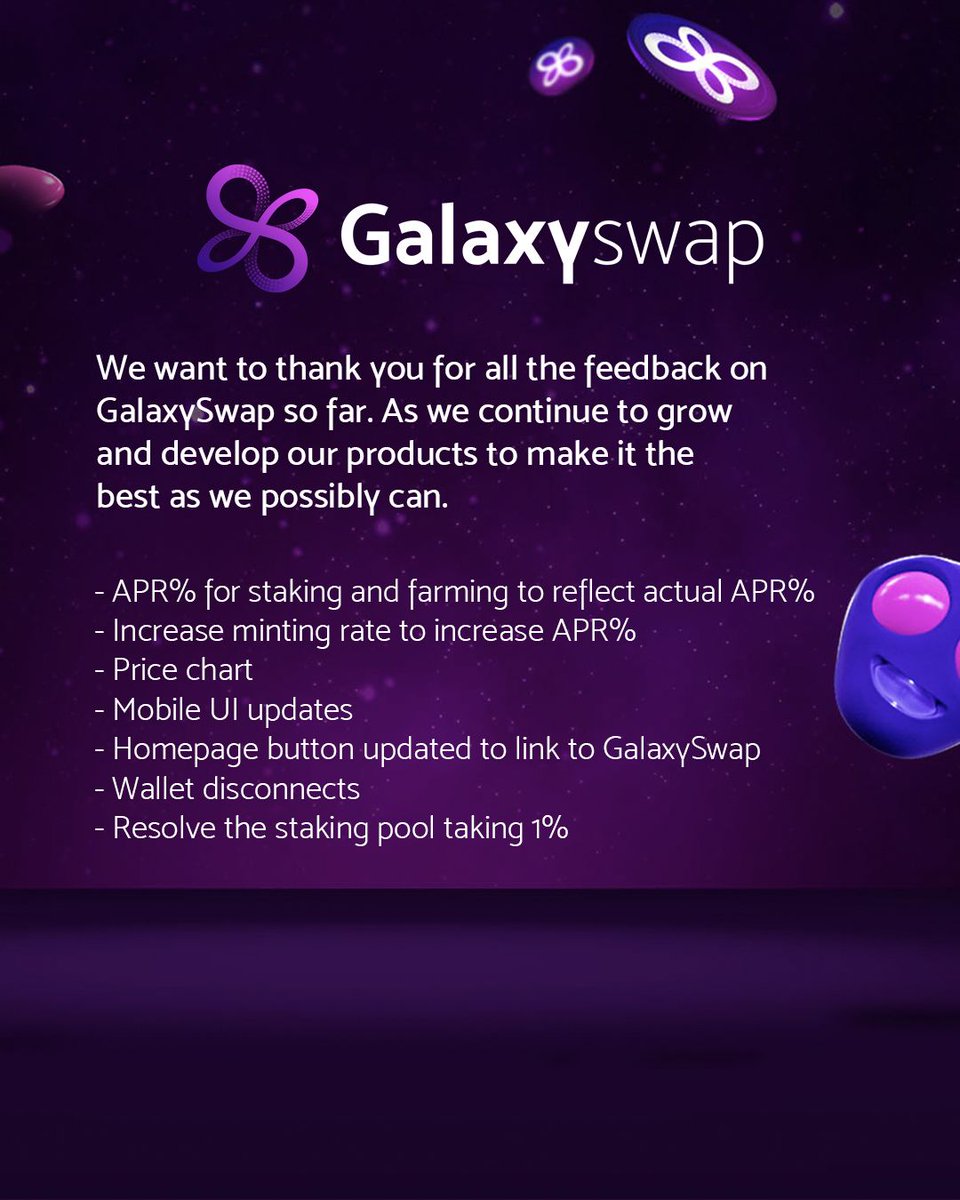 Galaxyswap

We want to thank you for all the feedback on GalaxySwap so far. As we continue to grow and develop our products to make it the best as we possibly can.

- APR% for staking and farming to reflect actual APR%
- Increase minting rate to increase APR%
- Price chart
- Mobile UI updates
- Homepage button updated to link to GalaxySwap
- Wallet disconnects
- Resolve the staking pool taking 1%